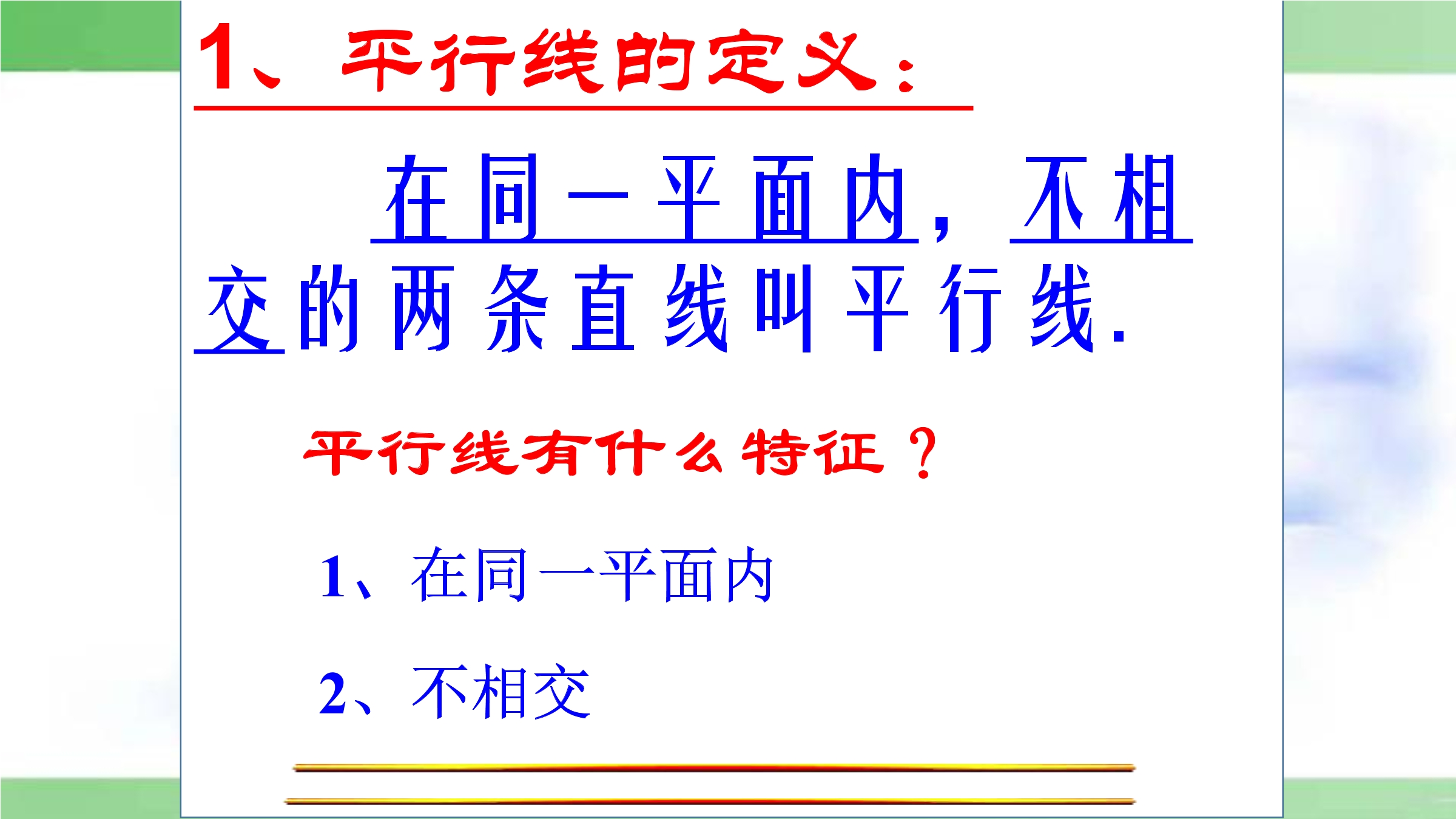 1、平行线的定义：

在同一平面内，不相交的两条直线叫平行线.

平行线有什么特征？

1、在同一平面内

2、不相交